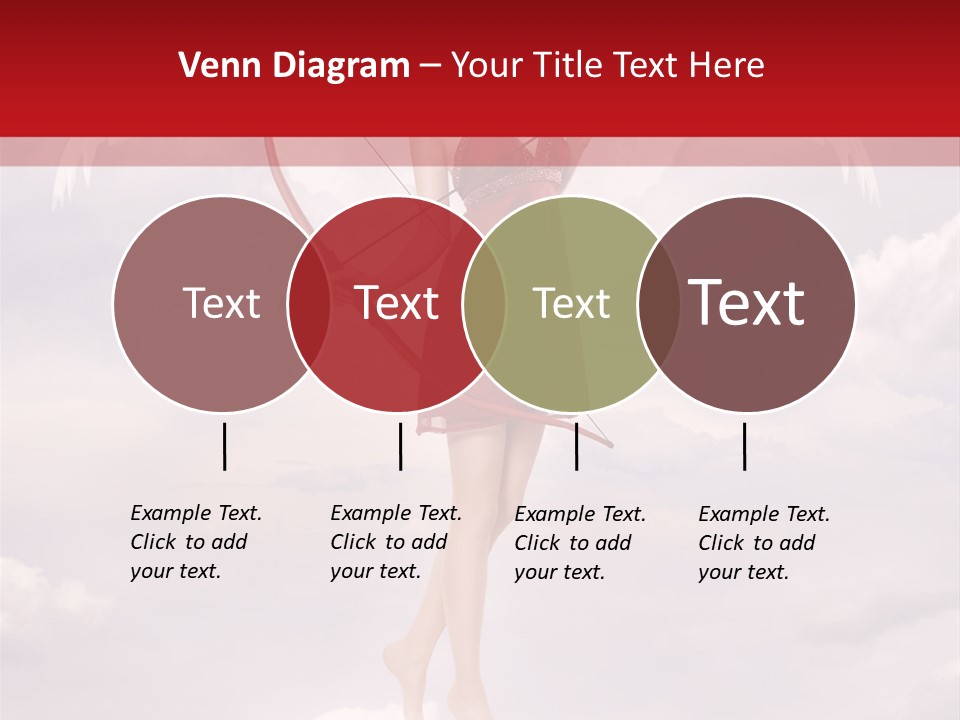 Venn Diagram – Your Title Text Here

Text

Text

Text

Text

Example Text. Click to add your text.

Example Text. Click to add your text.

Example Text. Click to add your text.

Example Text. Click to add your text.